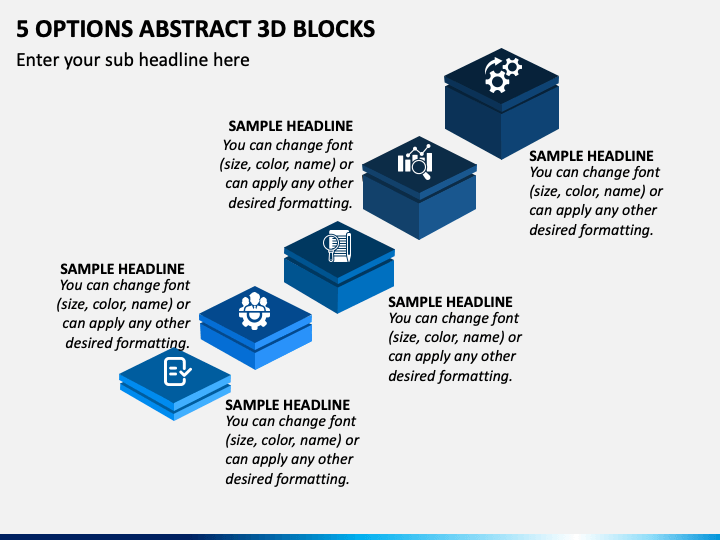 5 OPTIONS ABSTRACT 3D BLOCKS

Enter your sub headline here

SAMPLE HEADLINE
You can change font (size, color, name) or can apply any other desired formatting.

SAMPLE HEADLINE
You can change font (size, color, name) or can apply any other desired formatting.

SAMPLE HEADLINE
You can change font (size, color, name) or can apply any other desired formatting.

SAMPLE HEADLINE
You can change font (size, color, name) or can apply any other desired formatting.

SAMPLE HEADLINE
You can change font (size, color, name) or can apply any other desired formatting.